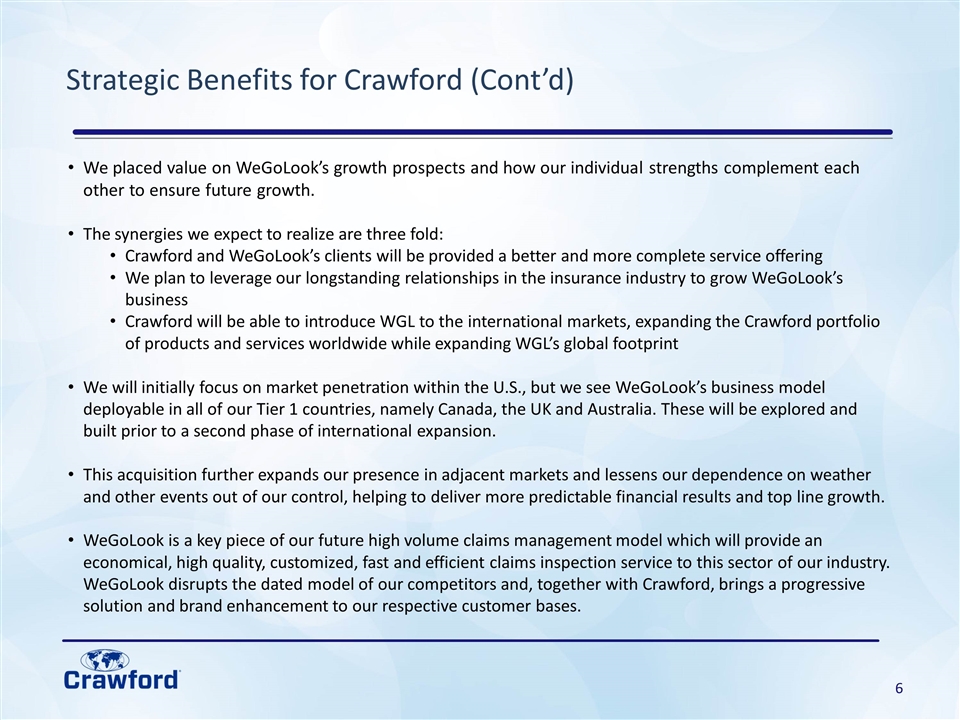 Strategic Benefits for Crawford (Cont'd)

• We placed value on WeGoLook's growth prospects and how our individual strengths complement each other to ensure future growth.

• The synergies we expect to realize are three fold:
  • Crawford and WeGoLook's clients will be provided a better and more complete service offering
  • We plan to leverage our longstanding relationships in the insurance industry to grow WeGoLook's business
  • Crawford will be able to introduce WGL to the international markets, expanding the Crawford portfolio of products and services worldwide while expanding WGL's global footprint

• We will initially focus on market penetration within the U.S., but we see WeGoLook's business model deployable in all of our Tier 1 countries, namely Canada, the UK and Australia. These will be explored and built prior to a second phase of international expansion.

• This acquisition further expands our presence in adjacent markets and lessens our dependence on weather and other events out of our control, helping to deliver more predictable financial results and top line growth.

• WeGoLook is a key piece of our future high volume claims management model which will provide an economical, high quality, customized, fast and efficient claims inspection service to this sector of our industry. WeGoLook disrupts the dated model of our competitors and, together with Crawford, brings a progressive solution and brand enhancement to our respective customer bases.

Crawford

6